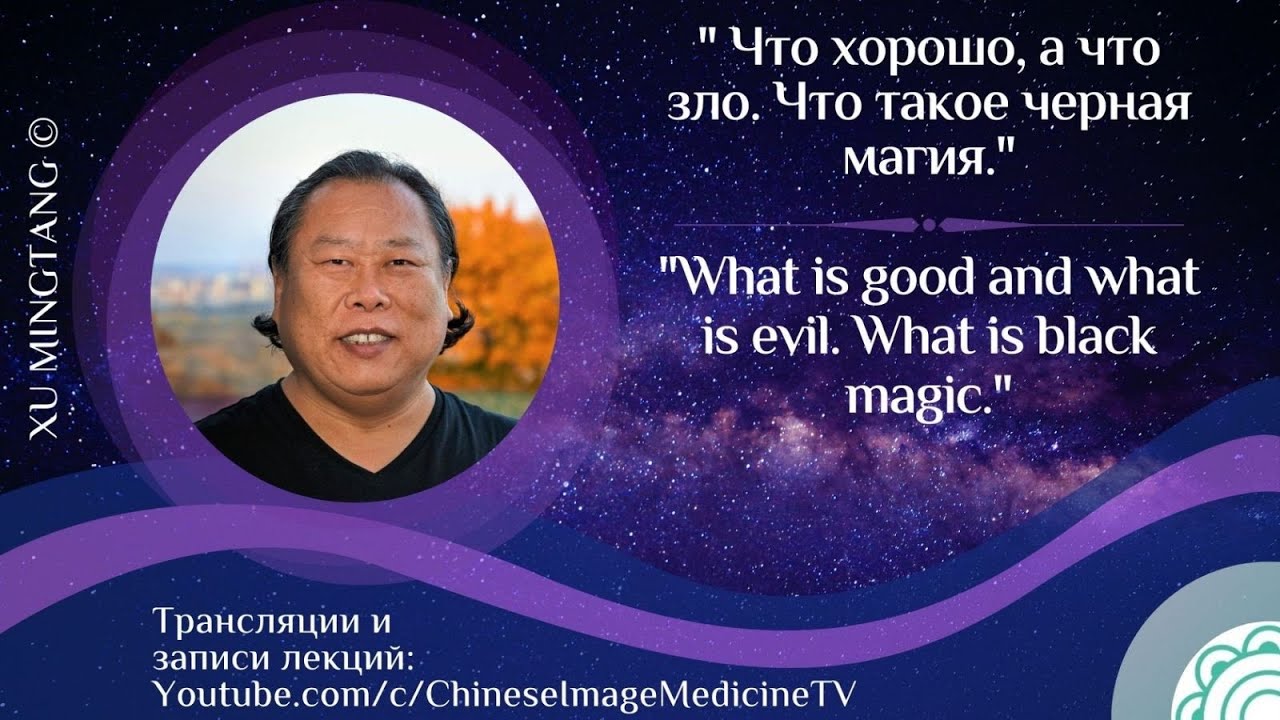 XU MINGTANG ©

" Что хорошо, а что зло. Что такое черная магия."

"What is good and what is evil. What is black magic."

Трансляции и записи лекций:
Youtube.com/c/ChineseImageMedicineTV